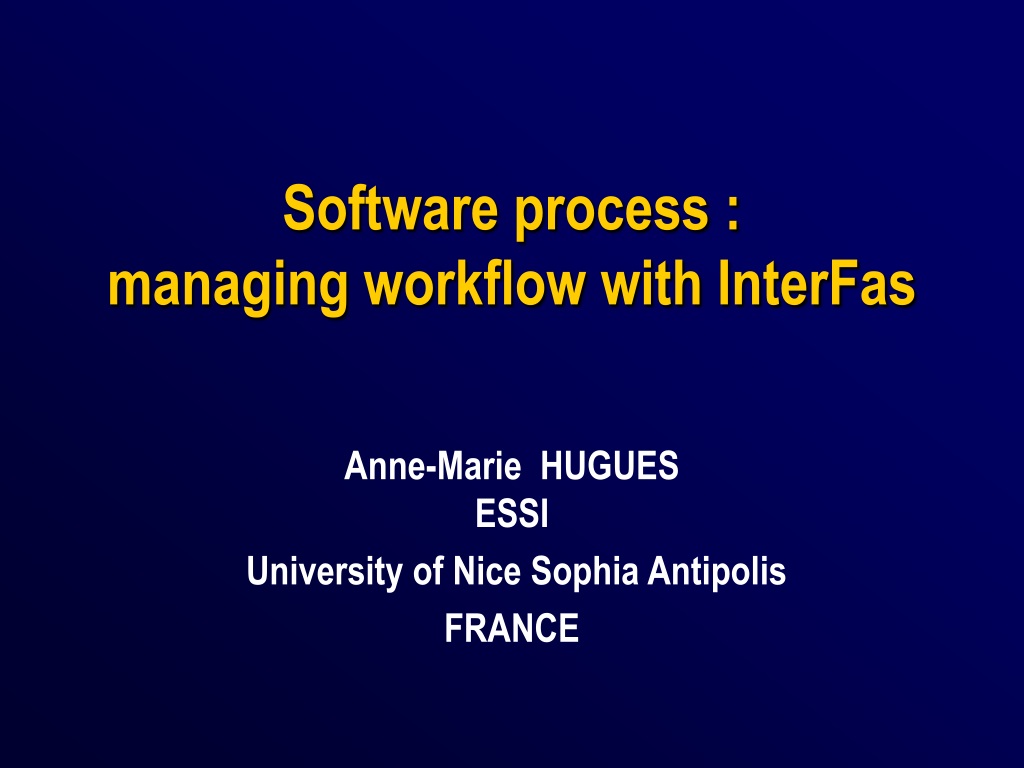 Software process :
managing workflow with InterFas

Anne-Marie HUGUES
ESSI
University of Nice Sophia Antipolis
FRANCE